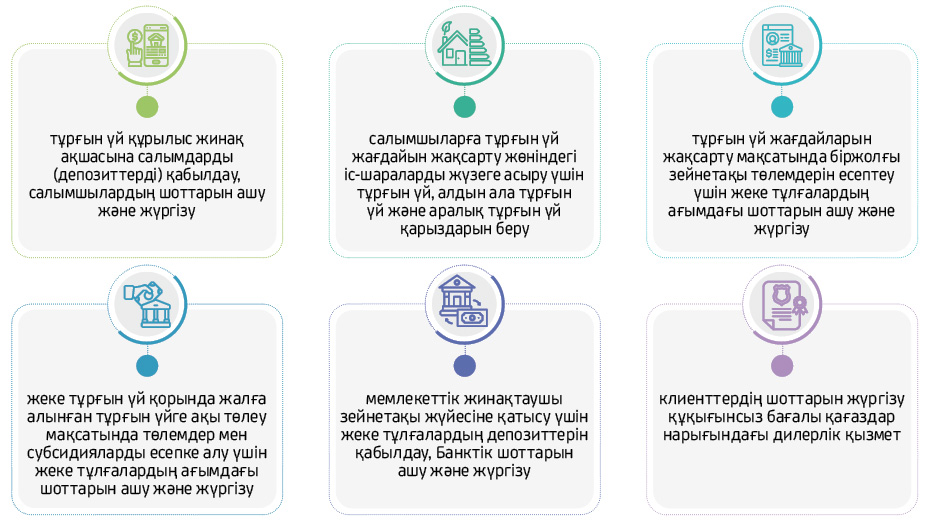 тұрғын үй құрылыс жинақ ақшасына салымдарды (депозиттерді) қабылдау, салымшылардың шоттарын ашу және жүргізу

салымшыларға тұрғын үй жағдайын жақсарту жөніндегі іс-шараларды жүзеге асыру үшін тұрғын үй, алдын ала тұрғын үй және аралық тұрғын үй қарыздарын беру

тұрғын үй жағдайларын жақсарту мақсатында біржолғы зейнетақы төлемдерін есептеу үшін жеке тұлғалардың ағымдағы шоттарын ашу және жүргізу

жеке тұрғын үй қорында жалға алынған тұрғын үйге ақы төлеу мақсатында төлемдер мен субсидияларды есепке алу үшін жеке тұлғалардың ағымдағы шоттарын ашу және жүргізу

мемлекеттік жинақтаушы зейнетақы жүйесіне қатысу үшін жеке тұлғалардың депозиттерін қабылдау, Банктік шоттарын ашу және жүргізу

клиенттердің шоттарын жүргізу құқығынсыз бағалы қағаздар нарығындағы дилерлік қызмет